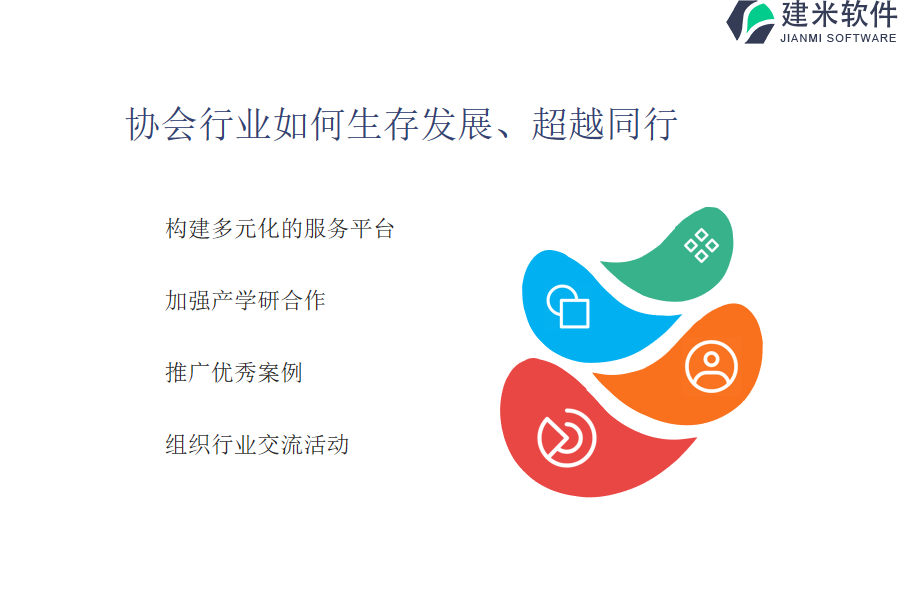 建米软件
JIANMI SOFTWARE

协会行业如何生存发展、超越同行

构建多元化的服务平台

加强产学研合作

推广优秀案例

组织行业交流活动